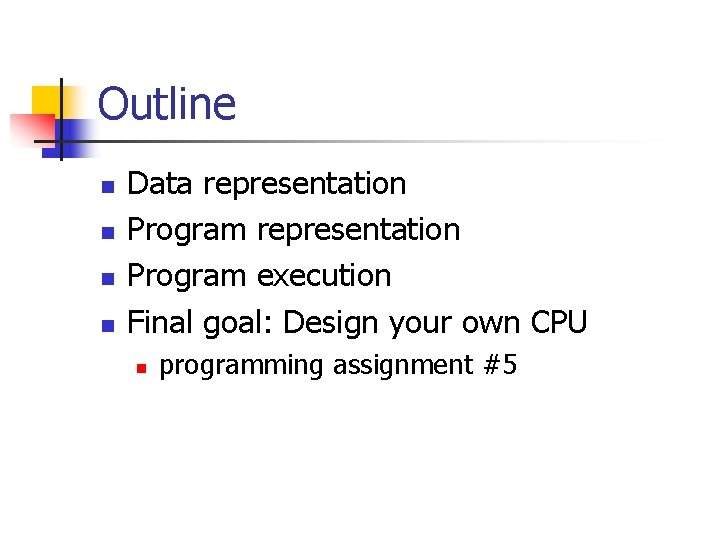 Outline

- Data representation
- Program representation
- Program execution
- Final goal: Design your own CPU
  - programming assignment #5